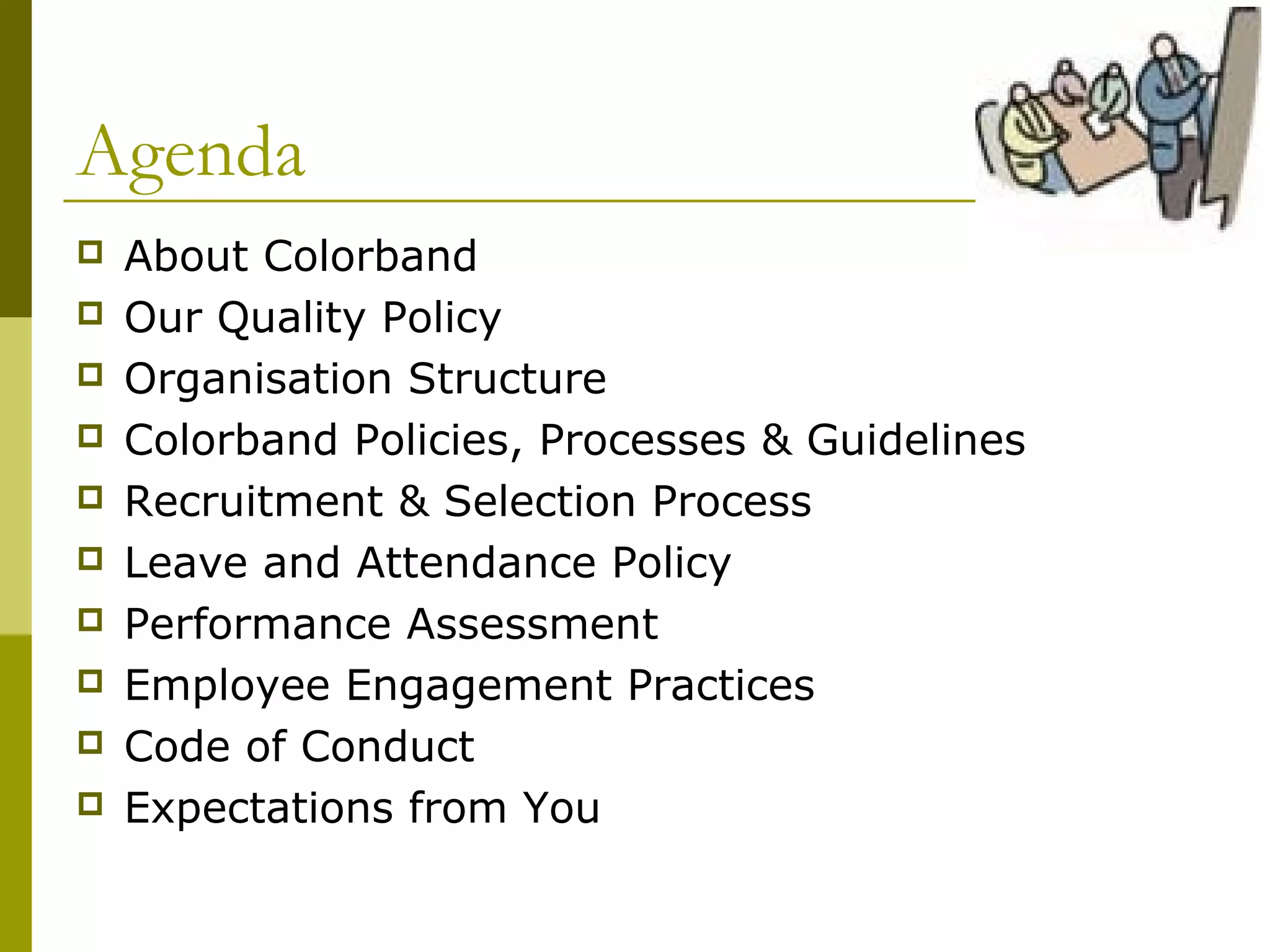 Agenda

- About Colorband
- Our Quality Policy
- Organisation Structure
- Colorband Policies, Processes & Guidelines
- Recruitment & Selection Process
- Leave and Attendance Policy
- Performance Assessment
- Employee Engagement Practices
- Code of Conduct
- Expectations from You